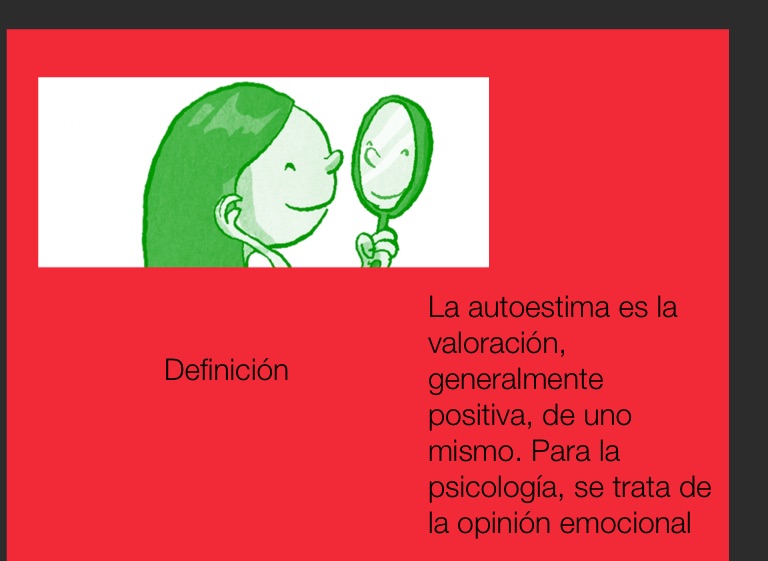 Definición

La autoestima es la valoración, generalmente positiva, de uno mismo. Para la psicología, se trata de la opinión emocional